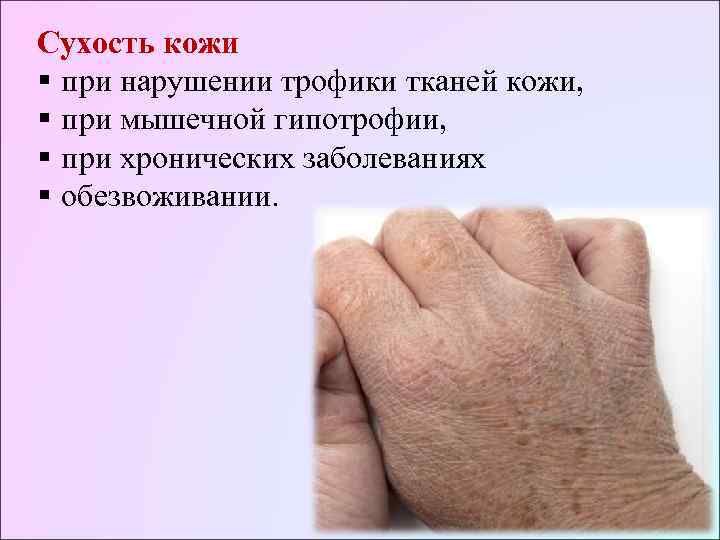 Сухость кожи
▪ при нарушении трофики тканей кожи,
▪ при мышечной гипотрофии,
▪ при хронических заболеваниях
▪ обезвоживании.